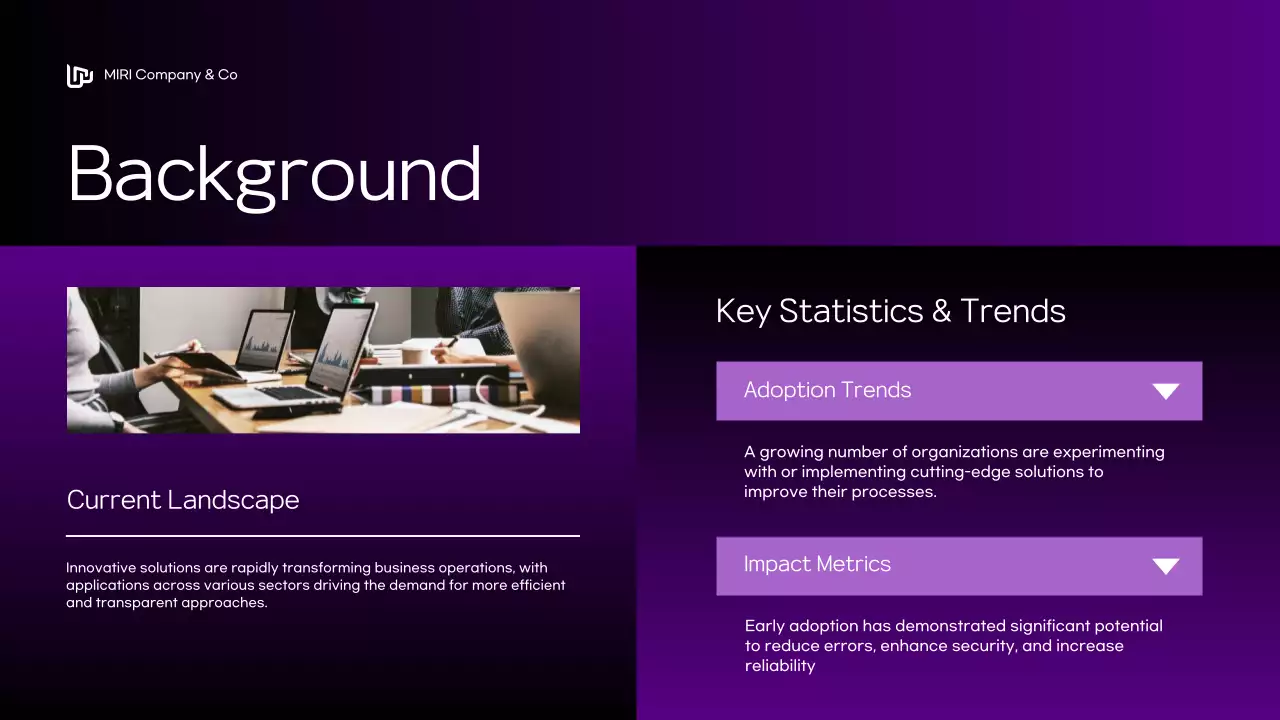 MIRI Company & Co

Background

Current Landscape

Innovative solutions are rapidly transforming business operations, with applications across various sectors driving the demand for more efficient and transparent approaches.

Key Statistics & Trends

Adoption Trends

A growing number of organizations are experimenting with or implementing cutting-edge solutions to improve their processes.

Impact Metrics

Early adoption has demonstrated significant potential to reduce errors, enhance security, and increase reliability